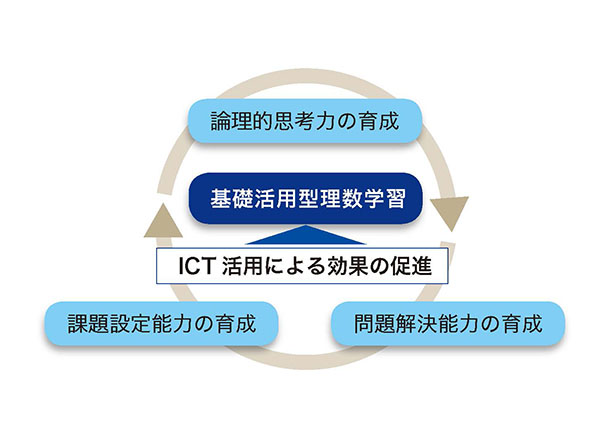 論理的思考力の育成

基礎活用型理数学習

ICT 活用による効果の促進

課題設定能力の育成

問題解決能力の育成